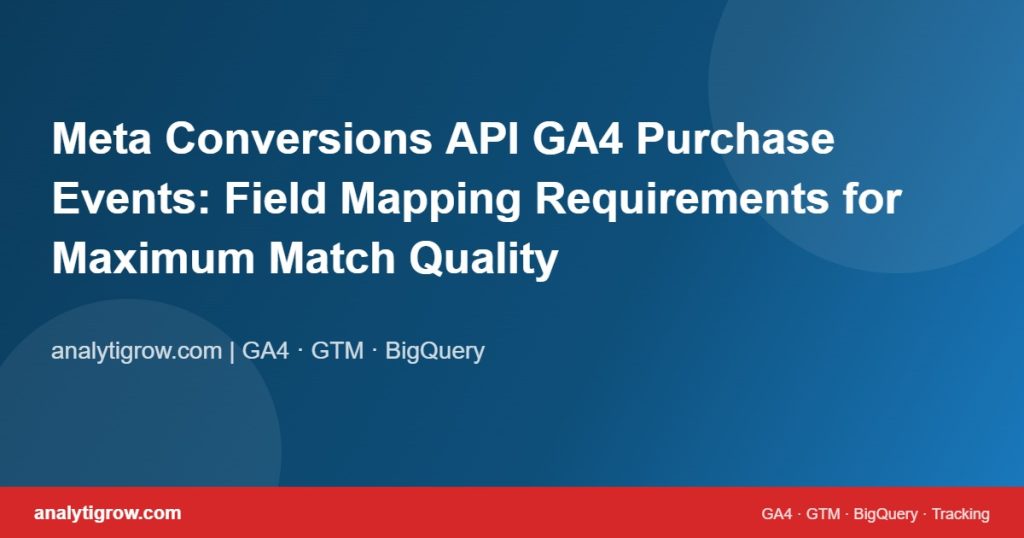 Meta Conversions API GA4 Purchase Events: Field Mapping Requirements for Maximum Match Quality

analytigrow.com | GA4 · GTM · BigQuery

analytigrow.com

GA4 · GTM · BigQuery · Tracking